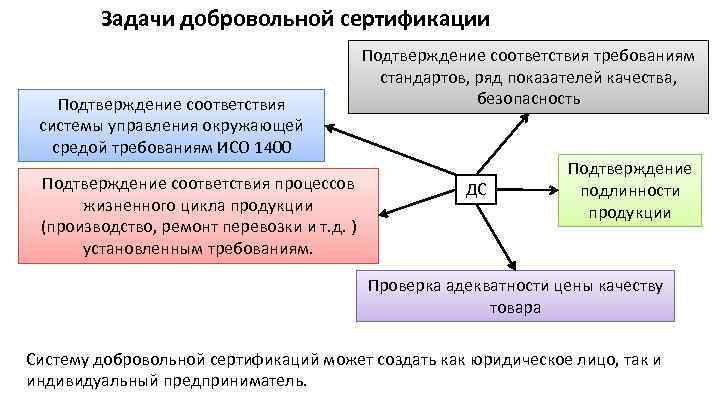 Задачи добровольной сертификации

Подтверждение соответствия требованиям стандартов, ряд показателей качества, безопасность

Подтверждение соответствия системы управления окружающей средой требованиям ИСО 1400

Подтверждение соответствия процессов жизненного цикла продукции (производство, ремонт перевозки и т.д. ) установленным требованиям.

ДС

Подтверждение подлинности продукции

Проверка адекватности цены качеству товара

Систему добровольной сертификаций может создать как юридическое лицо, так и индивидуальный предприниматель.